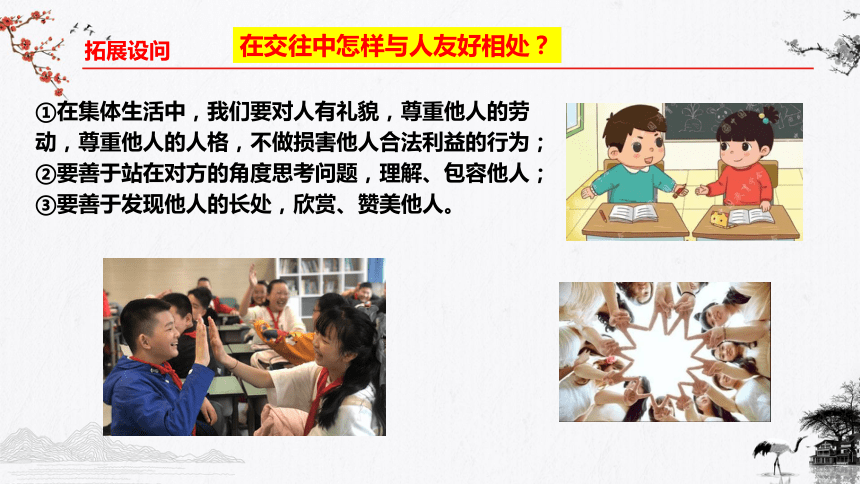 拓展设问

在交往中怎样与人友好相处？

①在集体生活中，我们要对人有礼貌，尊重他人的劳动，尊重他人的人格，不做损害他人合法利益的行为；
②要善于站在对方的角度思考问题，理解、包容他人；
③要善于发现他人的长处，欣赏、赞美他人。